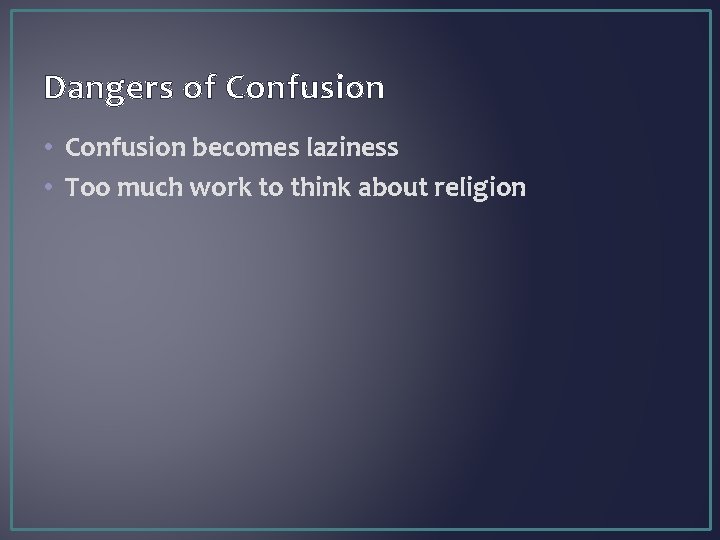 Dangers of Confusion

• Confusion becomes laziness
• Too much work to think about religion